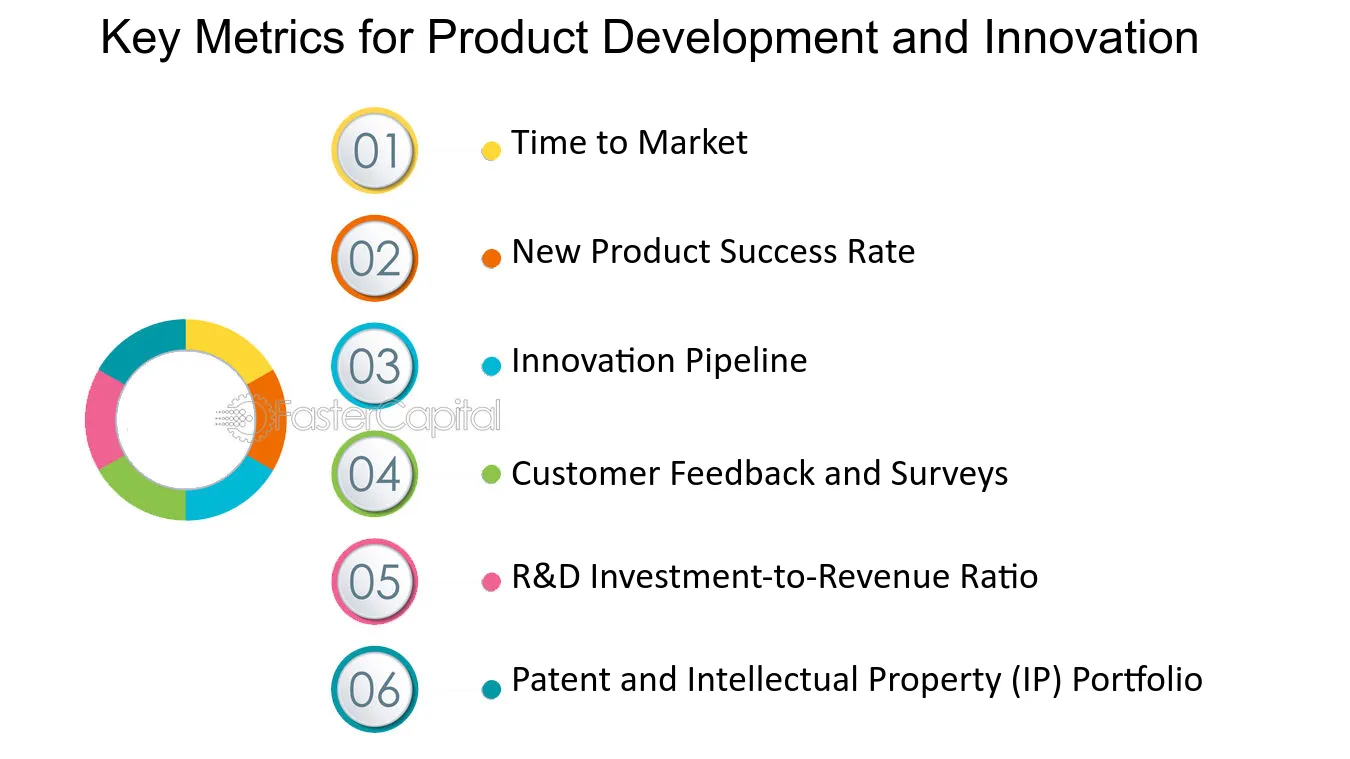 Key Metrics for Product Development and Innovation

01
• Time to Market

02
• New Product Success Rate

03
• Innovation Pipeline

04
• Customer Feedback and Surveys

05
• R&D Investment-to-Revenue Ratio

06
• Patent and Intellectual Property (IP) Portfolio

FasterCapital